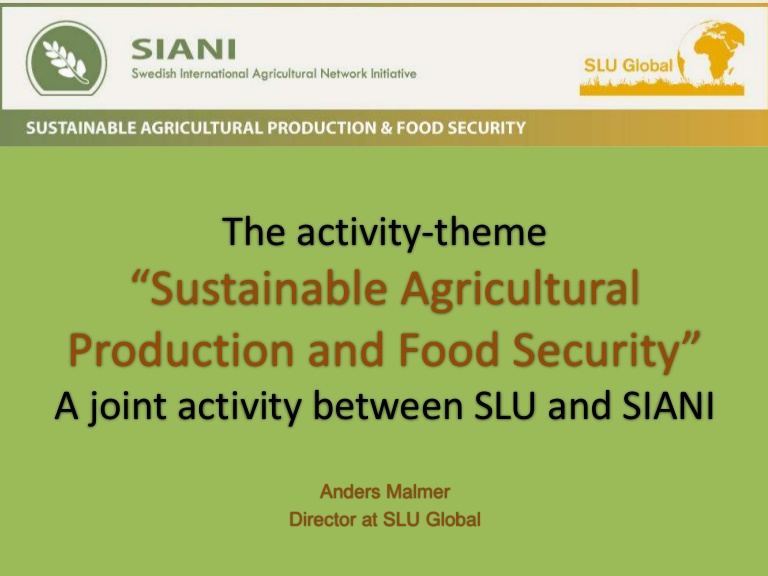 SIANI
Swedish International Agricultural Network Initiative

SLU Global

SUSTAINABLE AGRICULTURAL PRODUCTION & FOOD SECURITY

The activity-theme
“Sustainable Agricultural Production and Food Security”
A joint activity between SLU and SIANI

Anders Malmer
Director at SLU Global